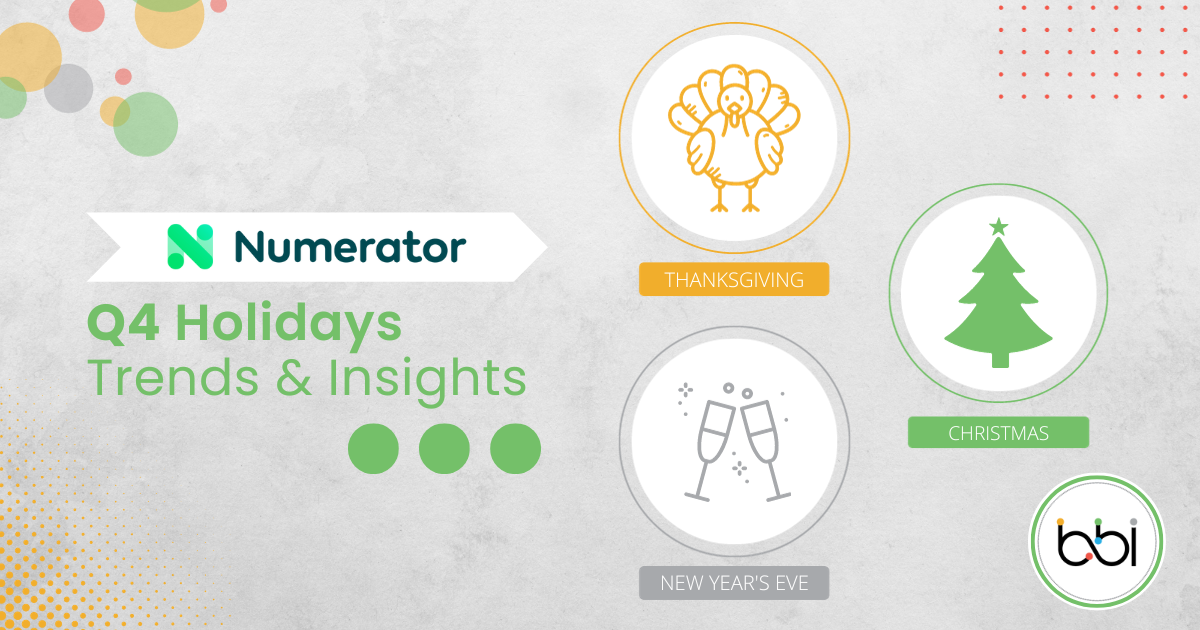 Numerator

Q4 Holidays
Trends & Insights

THANKSGIVING

CHRISTMAS

NEW YEAR'S EVE

bbi